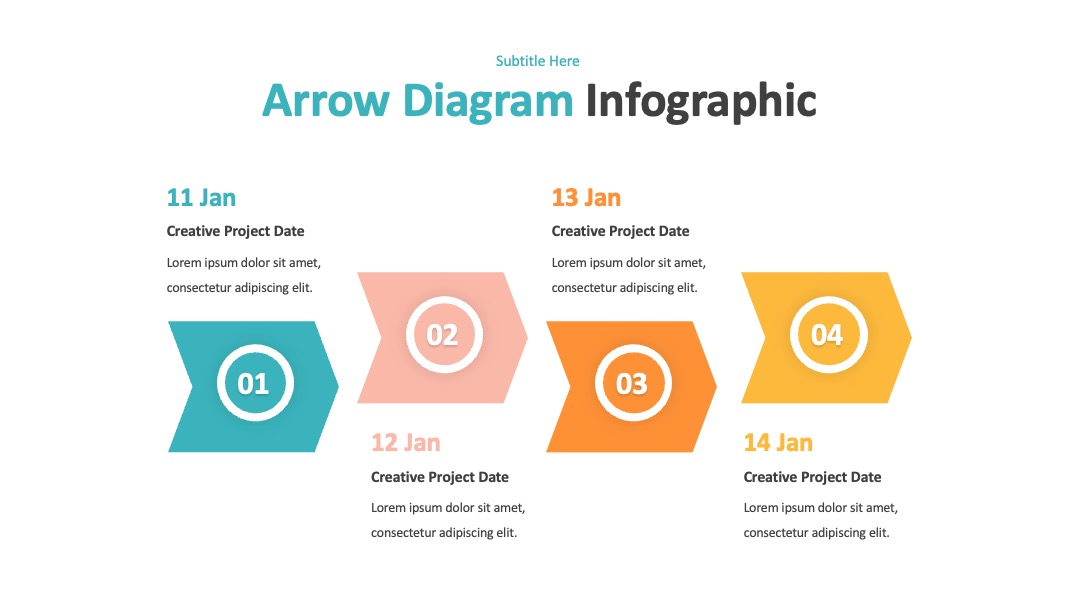 Subtitle Here

Arrow Diagram Infographic

11 Jan

Creative Project Date

Lorem ipsum dolor sit amet, consectetur adipiscing elit.

01

02

12 Jan

Creative Project Date

Lorem ipsum dolor sit amet, consectetur adipiscing elit.

13 Jan

Creative Project Date

Lorem ipsum dolor sit amet, consectetur adipiscing elit.

03

04

14 Jan

Creative Project Date

Lorem ipsum dolor sit amet, consectetur adipiscing elit.